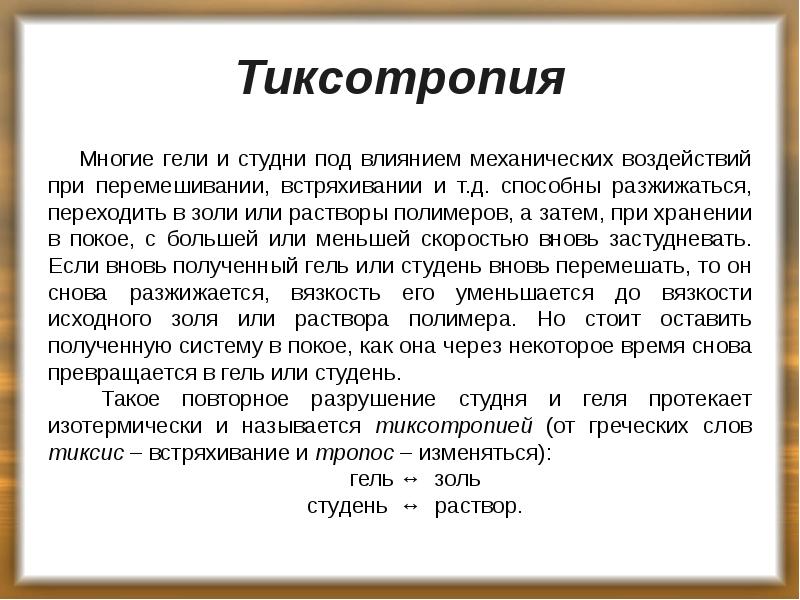 Тиксотропия

Многие гели и студни под влиянием механических воздействий при перемешивании, встряхивании и т.д. способны разжижаться, переходить в золи или растворы полимеров, а затем, при хранении в покое, с большей или меньшей скоростью вновь застудневать. Если вновь полученный гель или студень вновь перемешать, то он снова разжижается, вязкость его уменьшается до вязкости исходного золя или раствора полимера. Но стоит оставить полученную систему в покое, как она через некоторое время снова превращается в гель или студень.

Такое повторное разрушение студня и геля протекает изотермически и называется тиксотропией (от греческих слов тиксис – встряхивание и тропос – изменяться):

гель ↔ золь
студень ↔ раствор.